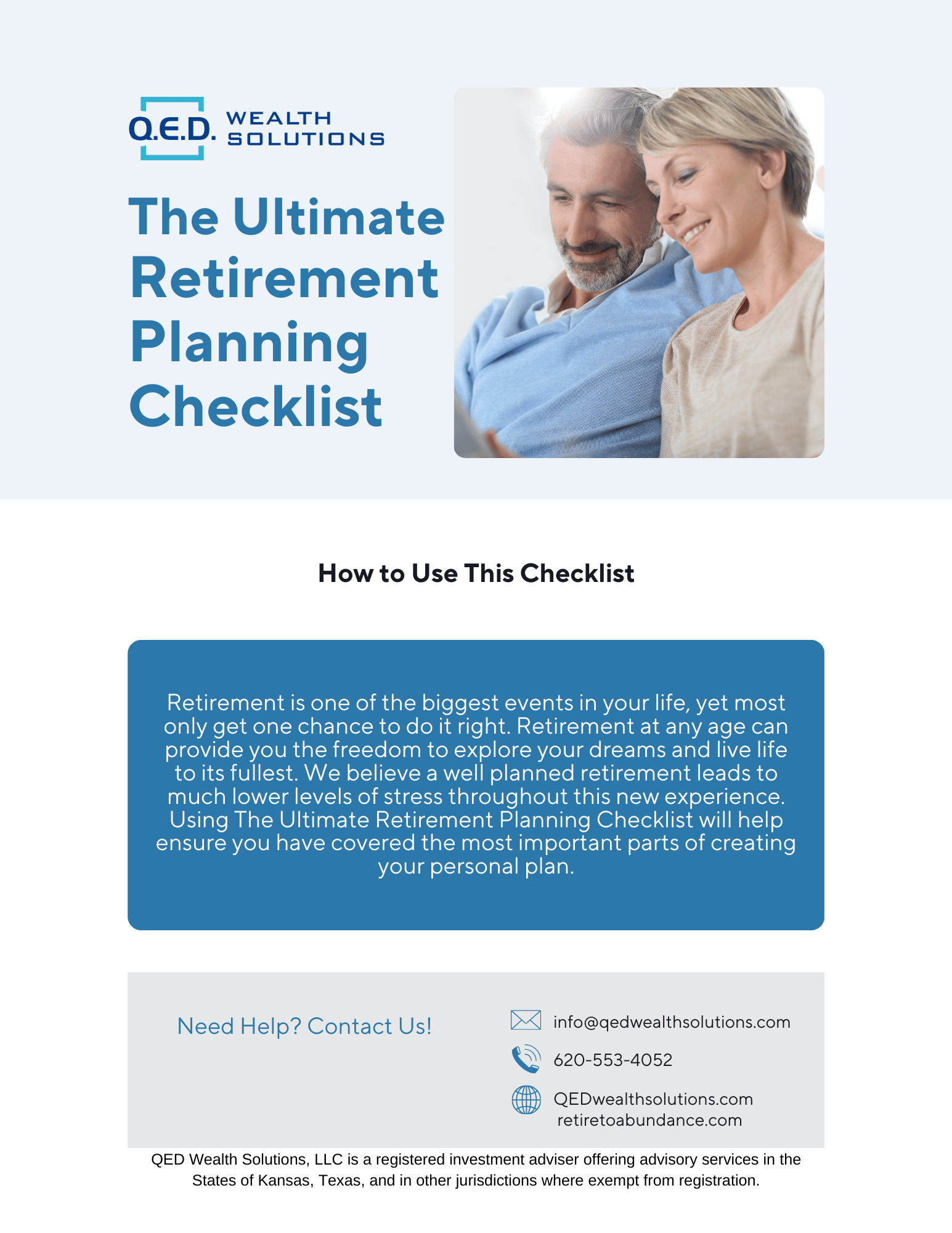 Q.E.D. WEALTH SOLUTIONS

The Ultimate Retirement Planning Checklist

How to Use This Checklist

Retirement is one of the biggest events in your life, yet most only get one chance to do it right. Retirement at any age can provide you the freedom to explore your dreams and live life to its fullest. We believe a well planned retirement leads to much lower levels of stress throughout this new experience. Using The Ultimate Retirement Planning Checklist will help ensure you have covered the most important parts of creating your personal plan.

Need Help? Contact Us!

info@qedwealthsolutions.com

620-553-4052

QEDwealthsolutions.com
retiretoabundance.com

QED Wealth Solutions, LLC is a registered investment adviser offering advisory services in the States of Kansas, Texas, and in other jurisdictions where exempt from registration.